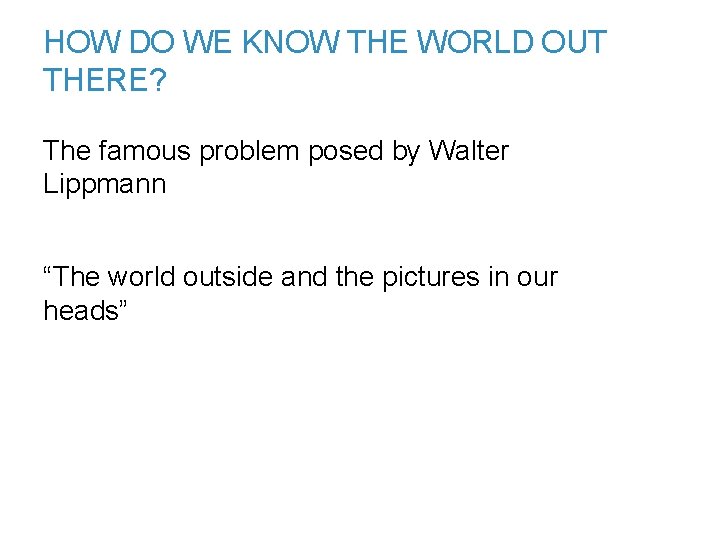 HOW DO WE KNOW THE WORLD OUT THERE?

The famous problem posed by Walter Lippmann

“The world outside and the pictures in our heads”